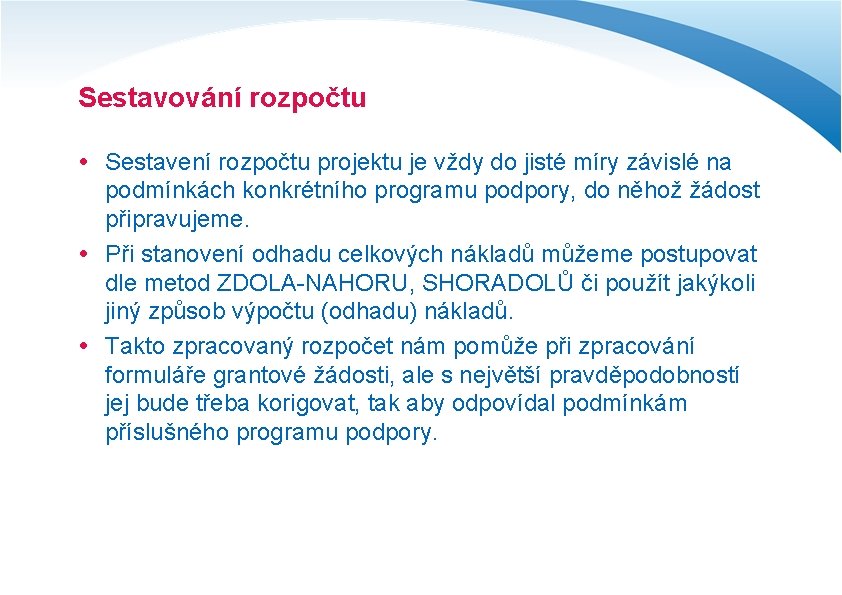 Sestavování rozpočtu

• Sestavení rozpočtu projektu je vždy do jisté míry závislé na podmínkách konkrétního programu podpory, do něhož žádost připravujeme.

• Při stanovení odhadu celkových nákladů můžeme postupovat dle metod ZDOLA-NAHORU, SHORADOLŮ či použít jakýkoli jiný způsob výpočtu (odhadu) nákladů.

• Takto zpracovaný rozpočet nám pomůže při zpracování formuláře grantové žádosti, ale s největší pravděpodobností jej bude třeba korigovat, tak aby odpovídal podmínkám příslušného programu podpory.